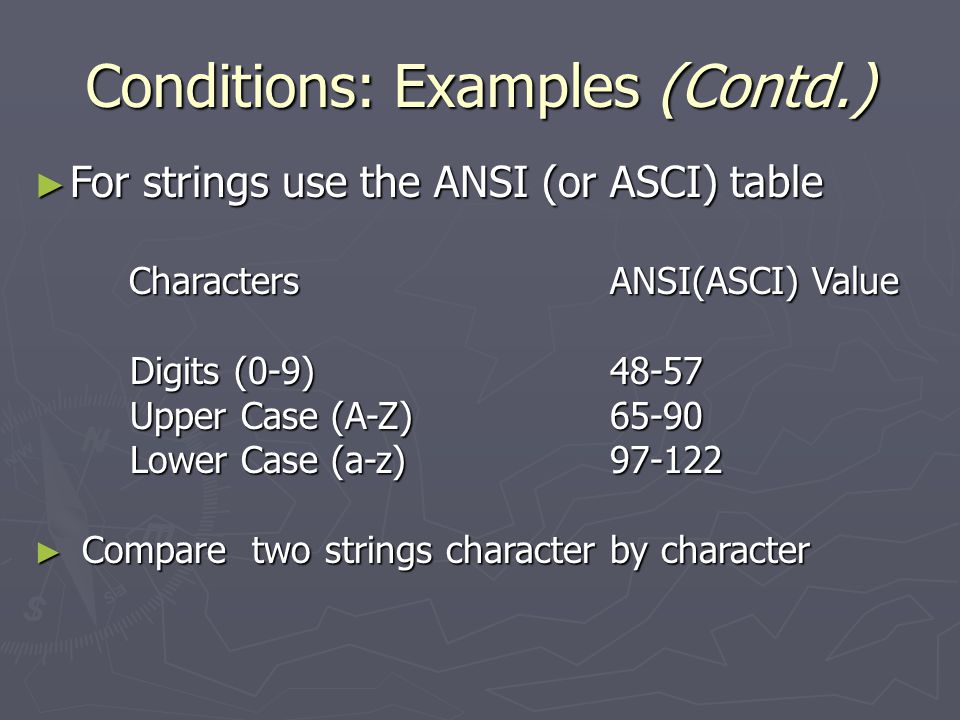 Conditions: Examples (Contd.)

► For strings use the ANSI (or ASCI) table

| Characters | ANSI(ASCI) Value |
|---|---|
| Digits (0-9) | 48-57 |
| Upper Case (A-Z) | 65-90 |
| Lower Case (a-z) | 97-122 |

► Compare two strings character by character